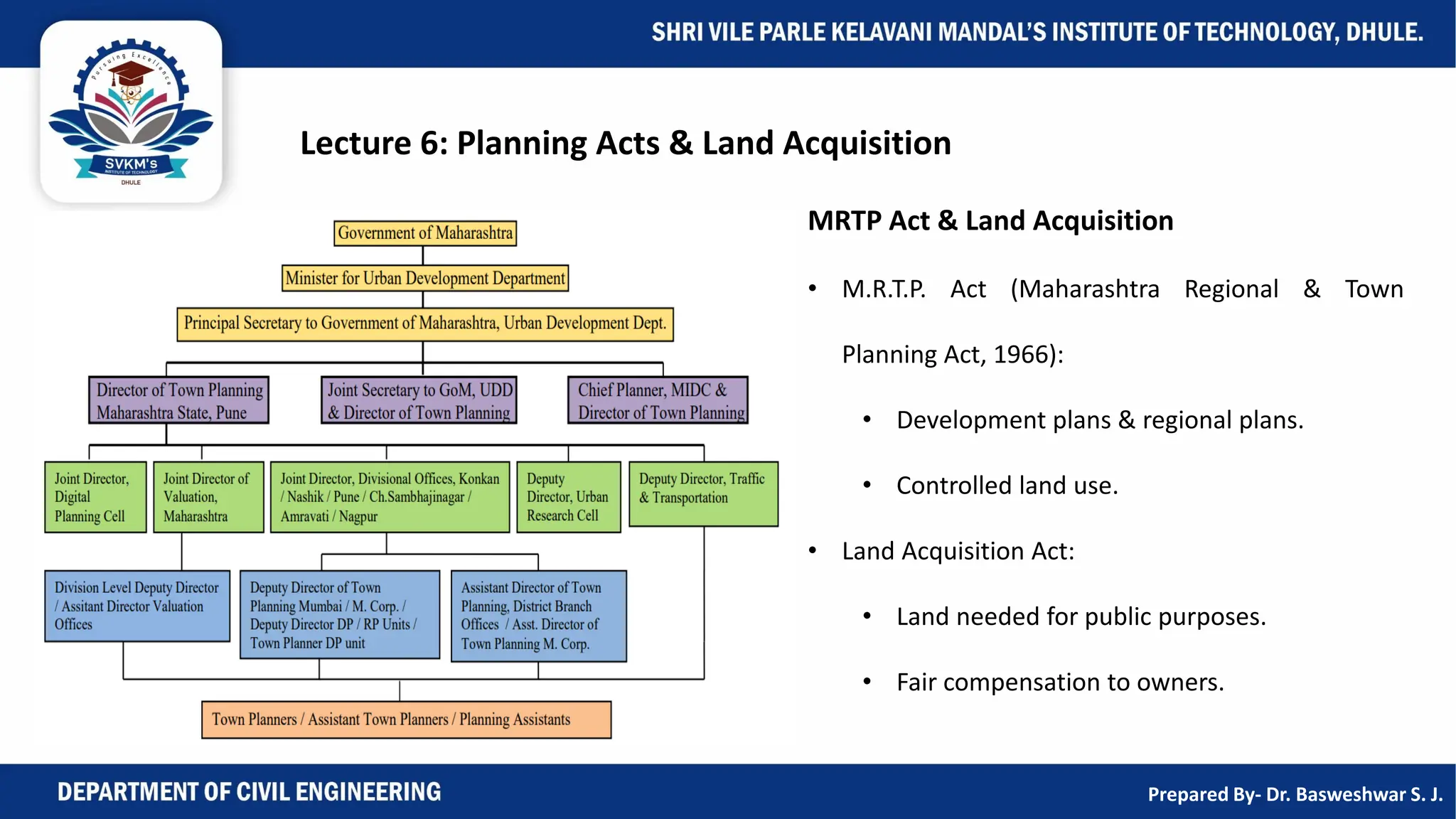 SHRI VILE PARLE KELAVANI MANDAL'S INSTITUTE OF TECHNOLOGY, DHULE.

Pursuing Excellence
SVKM's
INSTITUTE OF TECHNOLOGY
DHULE

Lecture 6: Planning Acts & Land Acquisition

Government of Maharashtra

Minister for Urban Development Department

Principal Secretary to Government of Maharashtra, Urban Development Dept.

Director of Town Planning Maharashtra State, Pune

Joint Secretary to GoM, UDD & Director of Town Planning

Chief Planner, MIDC & Director of Town Planning

Joint Director, Digital Planning Cell

Joint Director of Valuation, Maharashtra

Joint Director, Divisional Offices, Konkan / Nashik / Pune / Ch.Sambhajinagar / Amravati / Nagpur

Deputy Director, Urban Research Cell

Deputy Director, Traffic & Transportation

Division Level Deputy Director / Assitant Director Valuation Offices

Deputy Director of Town Planning Mumbai / M. Corp. / Deputy Director DP / RP Units / Town Planner DP unit

Assistant Director of Town Planning, District Branch Offices / Asst. Director of Town Planning M. Corp.

Town Planners / Assistant Town Planners / Planning Assistants

MRTP Act & Land Acquisition

• M.R.T.P. Act (Maharashtra Regional & Town Planning Act, 1966):

• Development plans & regional plans.

• Controlled land use.

• Land Acquisition Act:

• Land needed for public purposes.

• Fair compensation to owners.

DEPARTMENT OF CIVIL ENGINEERING

Prepared By- Dr. Basweshwar S. J.